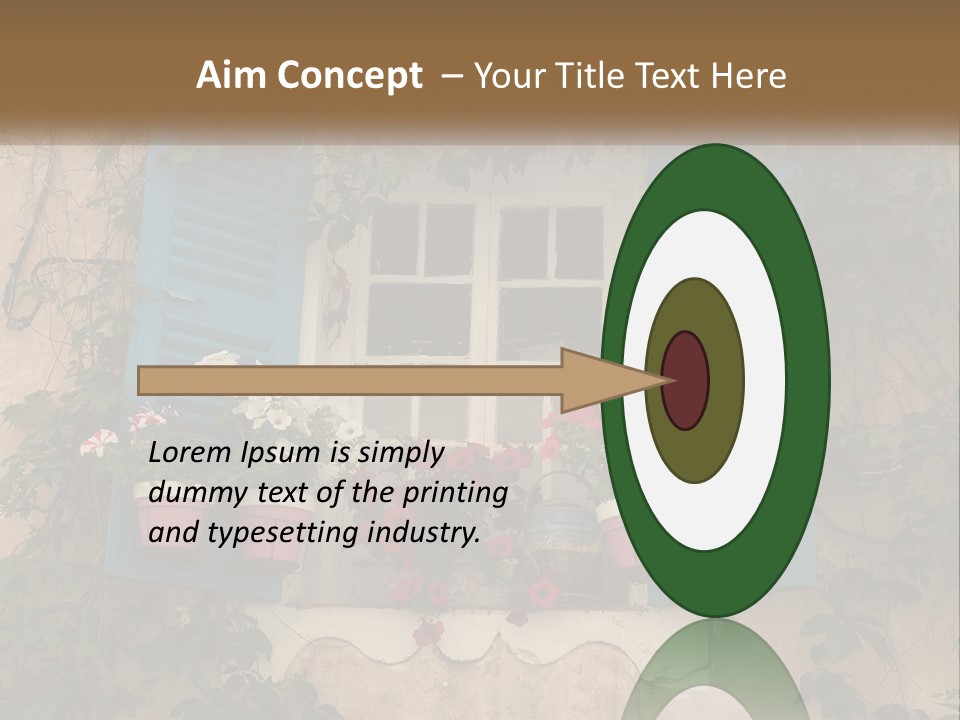 Aim Concept – Your Title Text Here

Lorem Ipsum is simply dummy text of the printing and typesetting industry.